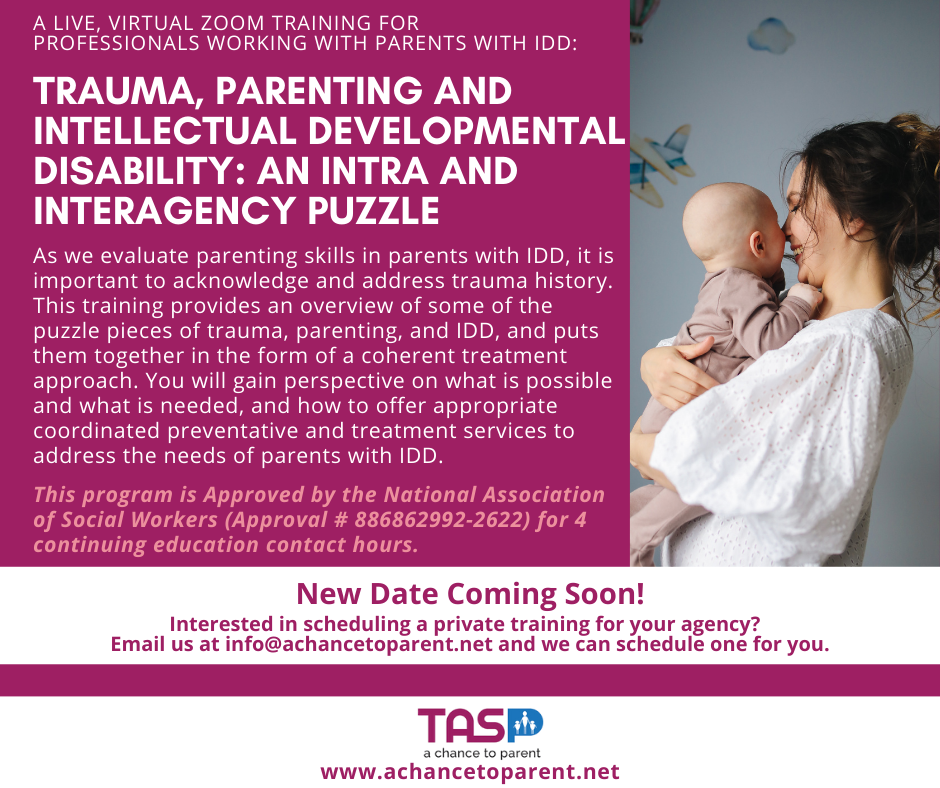 A LIVE, VIRTUAL ZOOM TRAINING FOR PROFESSIONALS WORKING WITH PARENTS WITH IDD:

TRAUMA, PARENTING AND INTELLECTUAL DEVELOPMENTAL DISABILITY: AN INTRA AND INTERAGENCY PUZZLE

As we evaluate parenting skills in parents with IDD, it is important to acknowledge and address trauma history. This training provides an overview of some of the puzzle pieces of trauma, parenting, and IDD, and puts them together in the form of a coherent treatment approach. You will gain perspective on what is possible and what is needed, and how to offer appropriate coordinated preventative and treatment services to address the needs of parents with IDD.

This program is Approved by the National Association of Social Workers (Approval # 886862992-2622) for 4 continuing education contact hours.

New Date Coming Soon!

Interested in scheduling a private training for your agency? Email us at info@achancetoparent.net and we can schedule one for you.

TASP
a chance to parent
www.achancetoparent.net